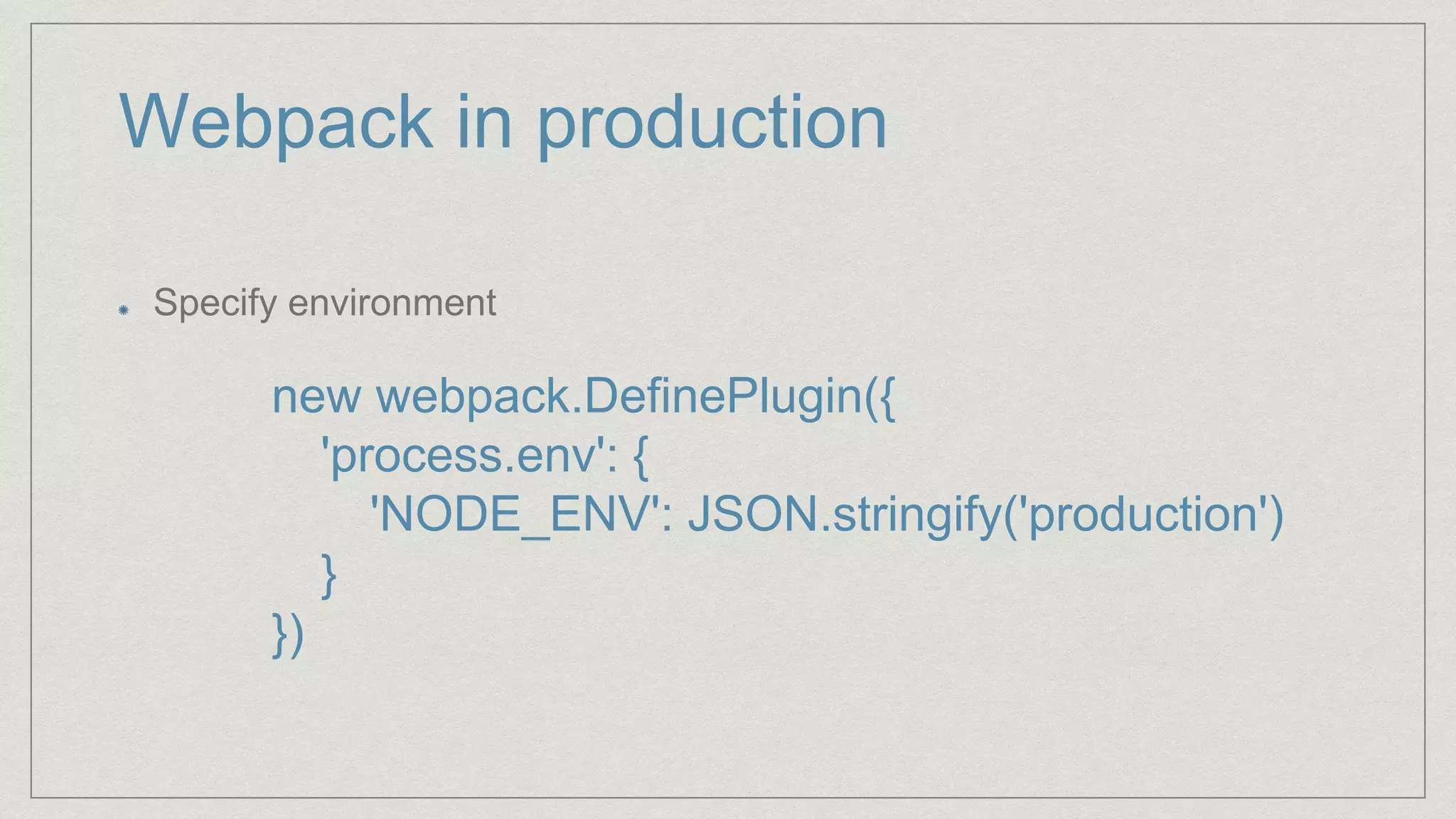 Webpack in production

Specify environment

new webpack.DefinePlugin({
  'process.env': {
    'NODE_ENV': JSON.stringify('production')
  }
})